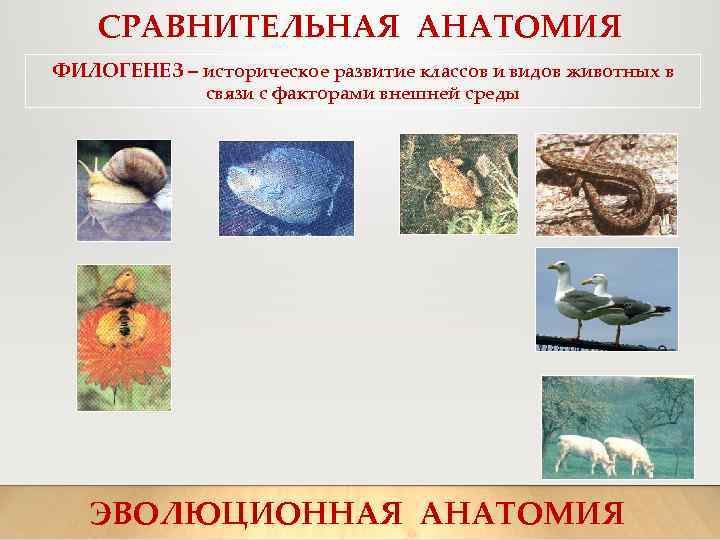 СРАВНИТЕЛЬНАЯ АНАТОМИЯ

ФИЛОГЕНЕЗ – историческое развитие классов и видов животных в связи с факторами внешней среды

ЭВОЛЮЦИОННАЯ АНАТОМИЯ